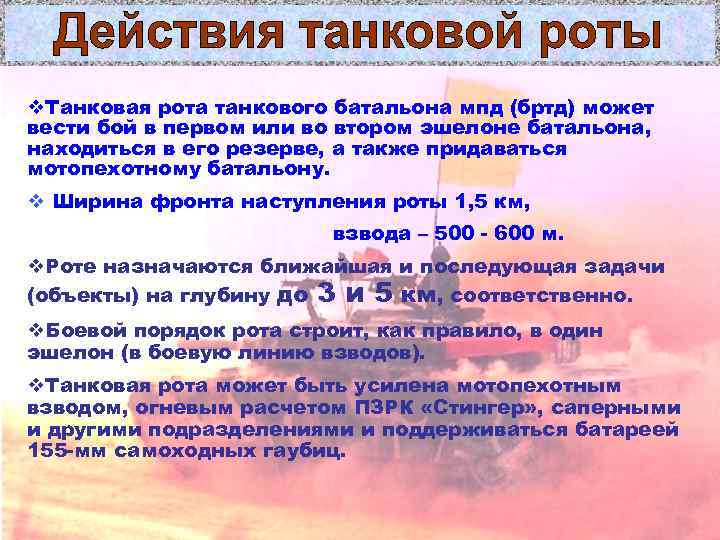 Действия танковой роты

❖Танковая рота танкового батальона мпд (бртд) может вести бой в первом или во втором эшелоне батальона, находиться в его резерве, а также придаваться мотопехотному батальону.

❖ Ширина фронта наступления роты 1,5 км,

взвода – 500 - 600 м.

❖Роте назначаются ближайшая и последующая задачи (объекты) на глубину до 3 и 5 км, соответственно.

❖Боевой порядок рота строит, как правило, в один эшелон (в боевую линию взводов).

❖Танковая рота может быть усилена мотопехотным взводом, огневым расчетом ПЗРК «Стингер», саперными и другими подразделениями и поддерживаться батареей 155-мм самоходных гаубиц.